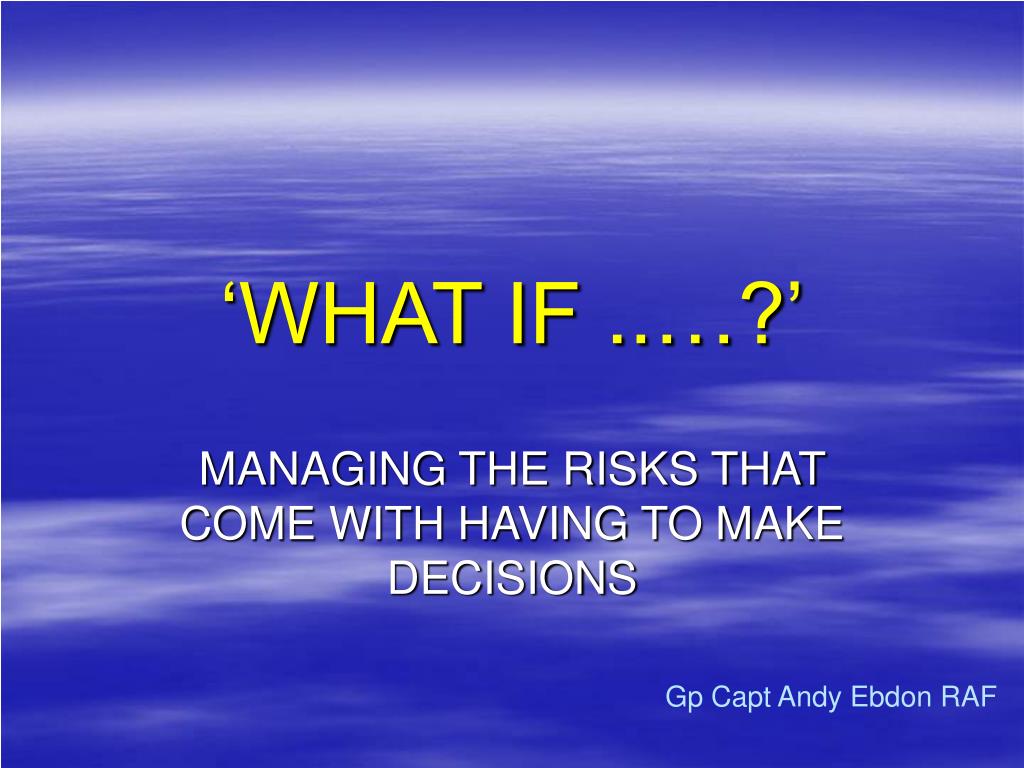 ‘WHAT IF .….?’

MANAGING THE RISKS THAT COME WITH HAVING TO MAKE DECISIONS

Gp Capt Andy Ebdon RAF